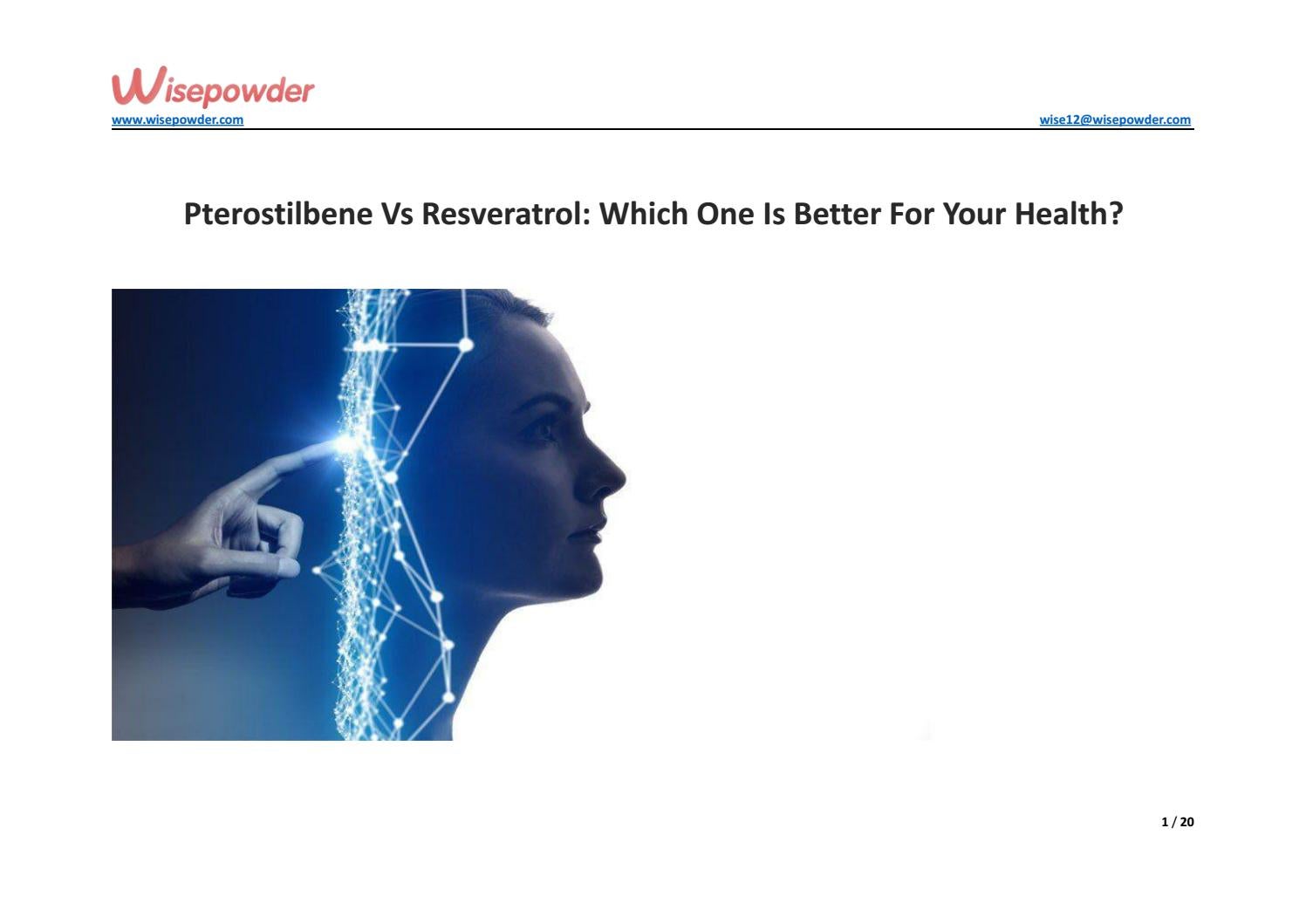 Wisepowder
www.wisepowder.com
wise12@wisepowder.com

Pterostilbene Vs Resveratrol: Which One Is Better For Your Health?

1 / 20